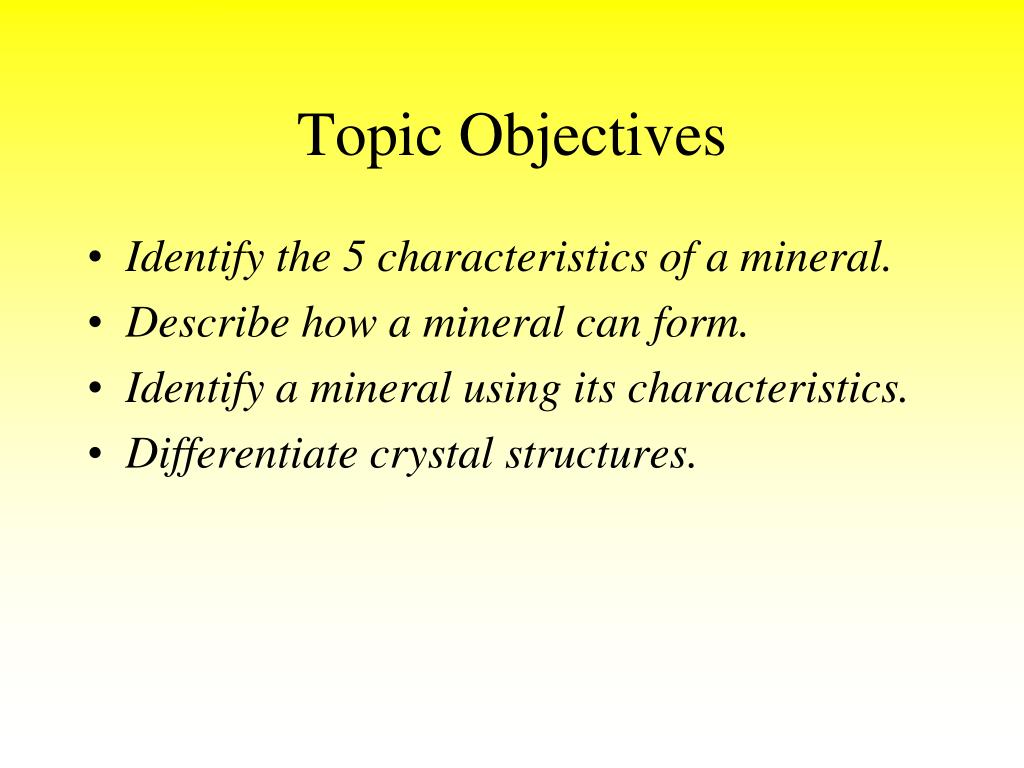 Topic Objectives

• Identify the 5 characteristics of a mineral.
• Describe how a mineral can form.
• Identify a mineral using its characteristics.
• Differentiate crystal structures.